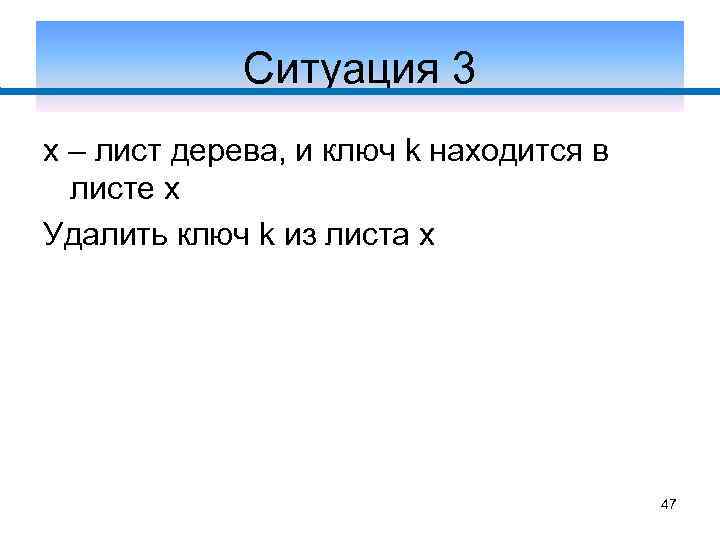 Ситуация 3

x – лист дерева, и ключ k находится в листе x

Удалить ключ k из листа x

47